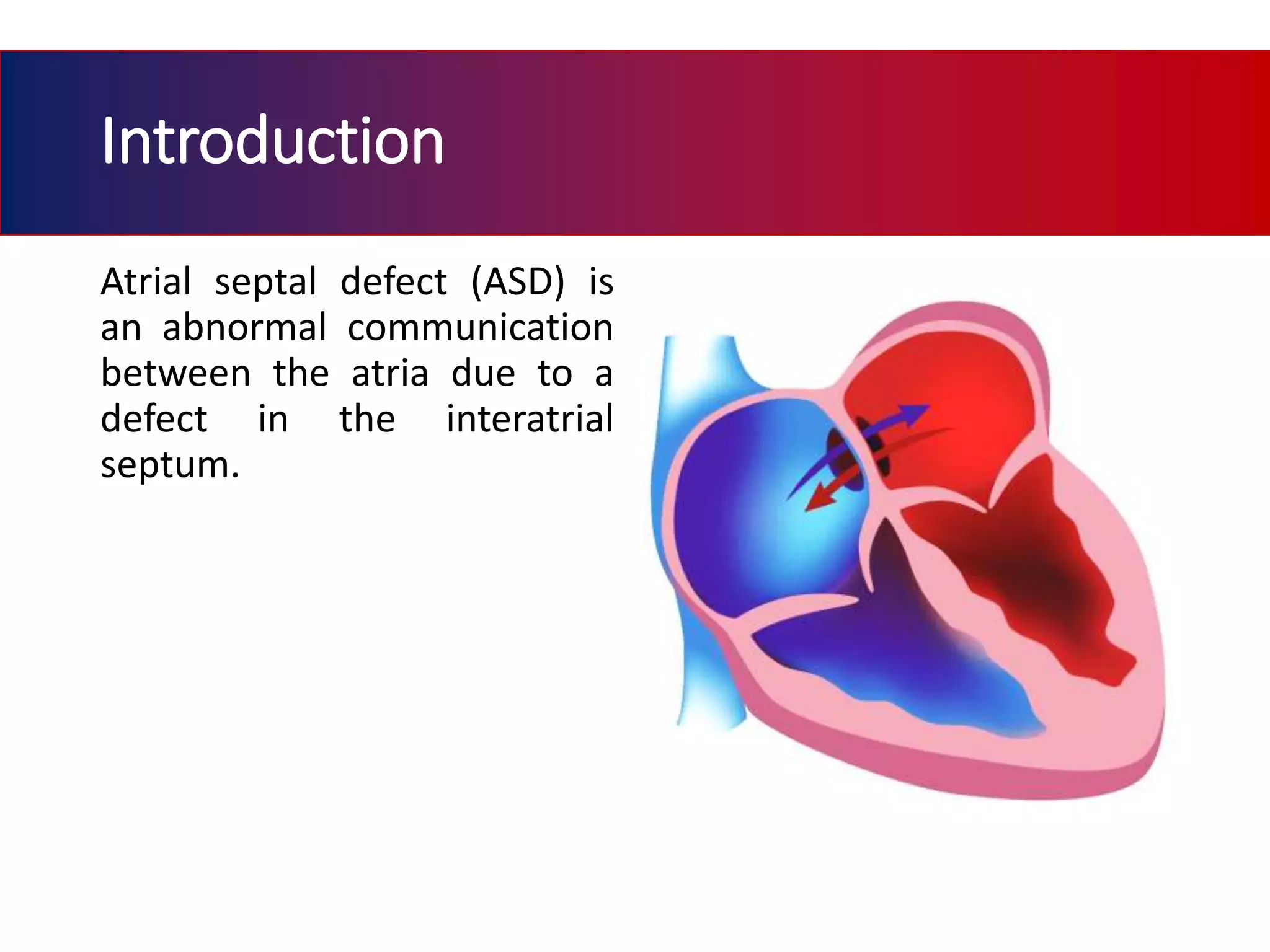 Introduction

Atrial septal defect (ASD) is an abnormal communication between the atria due to a defect in the interatrial septum.